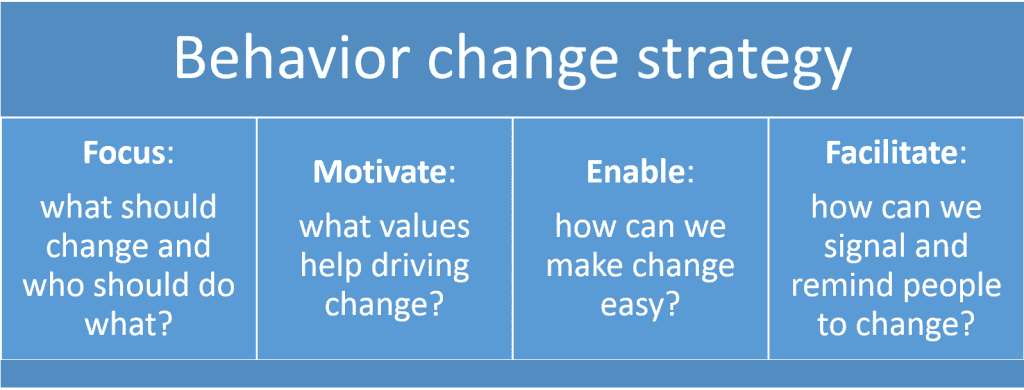 Behavior change strategy

Focus:
what should change and who should do what?

Motivate:
what values help driving change?

Enable:
how can we make change easy?

Facilitate:
how can we signal and remind people to change?